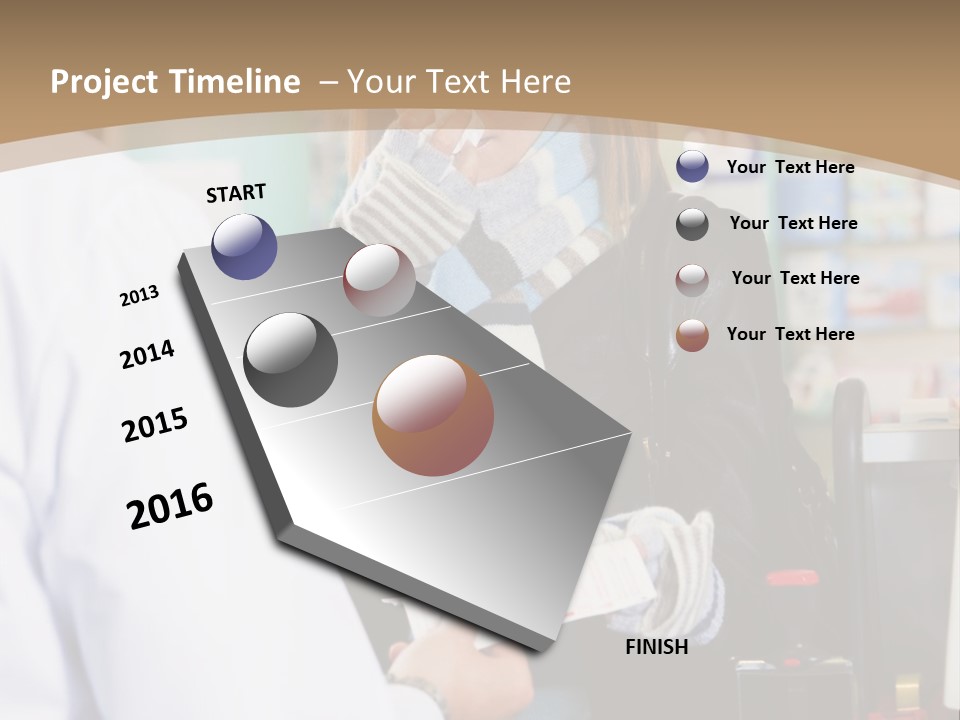 Project Timeline – Your Text Here

START

2013

2014

2015

2016

FINISH

Your Text Here

Your Text Here

Your Text Here

Your Text Here